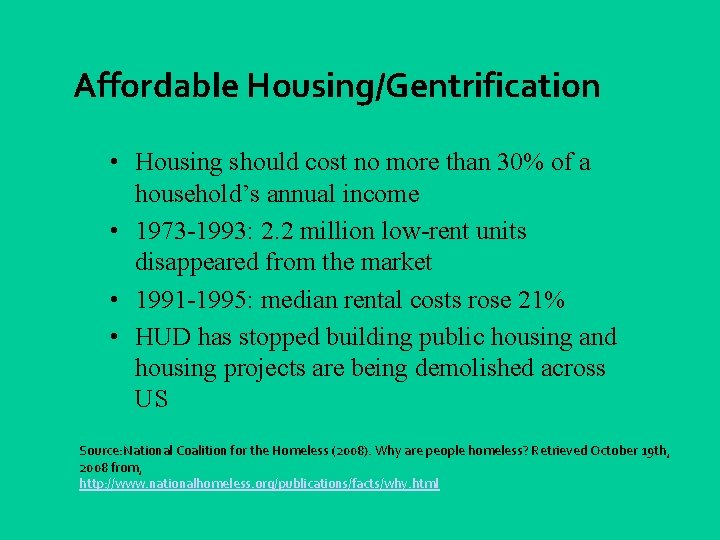 Affordable Housing/Gentrification

• Housing should cost no more than 30% of a household’s annual income
• 1973-1993: 2.2 million low-rent units disappeared from the market
• 1991-1995: median rental costs rose 21%
• HUD has stopped building public housing and housing projects are being demolished across US

Source:National Coalition for the Homeless (2008). Why are people homeless? Retrieved October 19th, 2008 from,
http://www.nationalhomeless.org/publications/facts/why.html